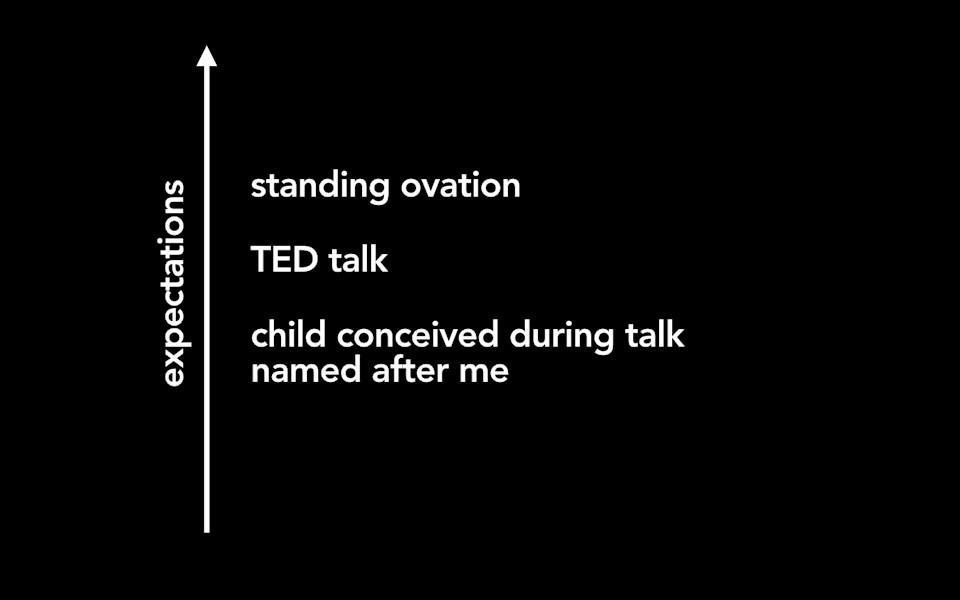 expectations

standing ovation

TED talk

child conceived during talk named after me